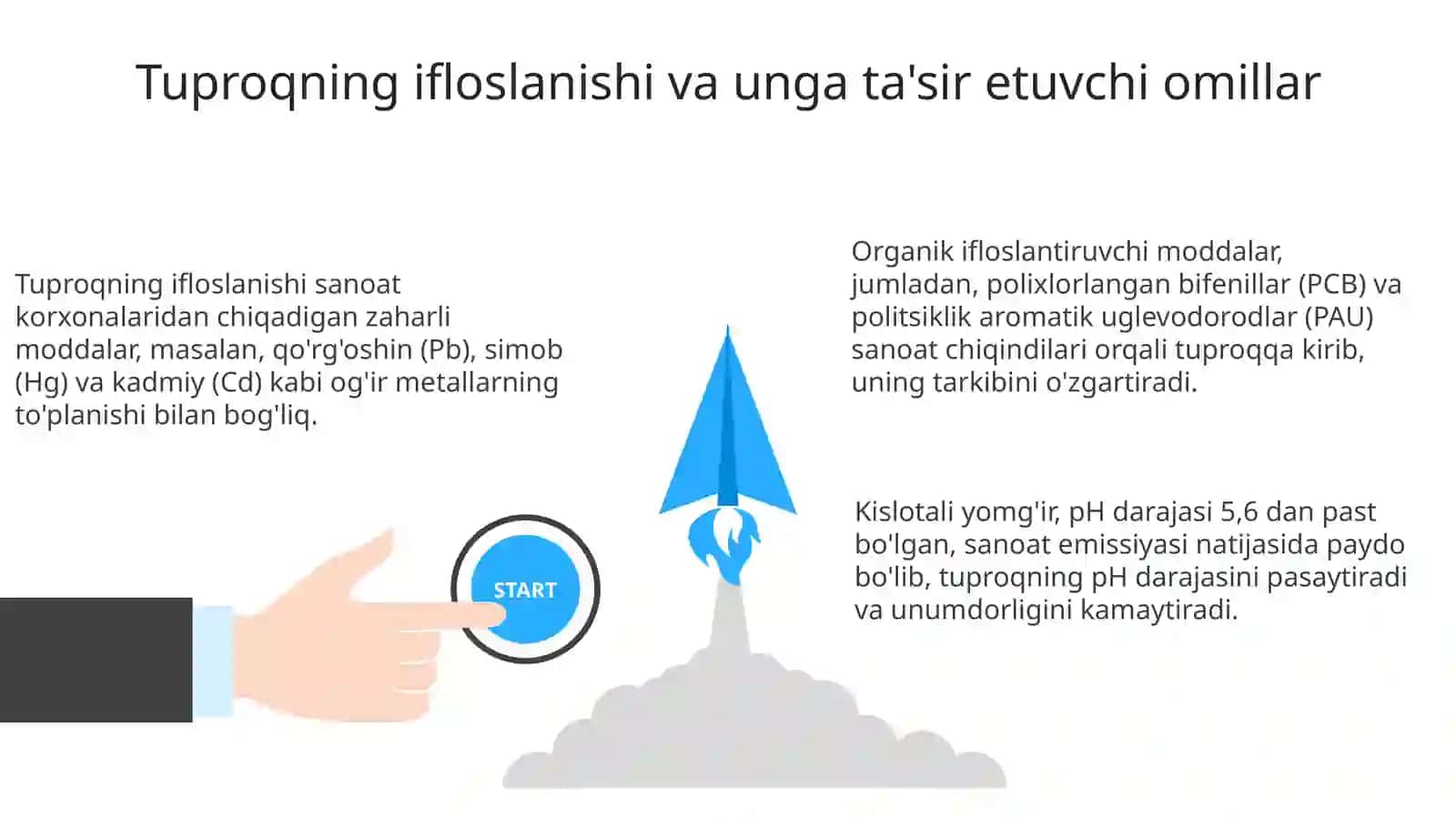 Tuproqning ifloslanishi va unga ta'sir etuvchi omillar

Tuproqning ifloslanishi sanoat korxonalaridan chiqadigan zaharli moddalar, masalan, qo'rg'oshin (Pb), simob (Hg) va kadmiy (Cd) kabi og'ir metallarning to'planishi bilan bog'liq.

START

Organik ifloslantiruvchi moddalar, jumladan, polixlorlangan bifenillar (PCB) va politsiklik aromatik uglevodorodlar (PAU) sanoat chiqindilari orqali tuproqqa kirib, uning tarkibini o'zgartiradi.

Kislotali yomg'ir, pH darajasi 5,6 dan past bo'lgan, sanoat emissiyasi natijasida paydo bo'lib, tuproqning pH darajasini pasaytiradi va unumdorligini kamaytiradi.